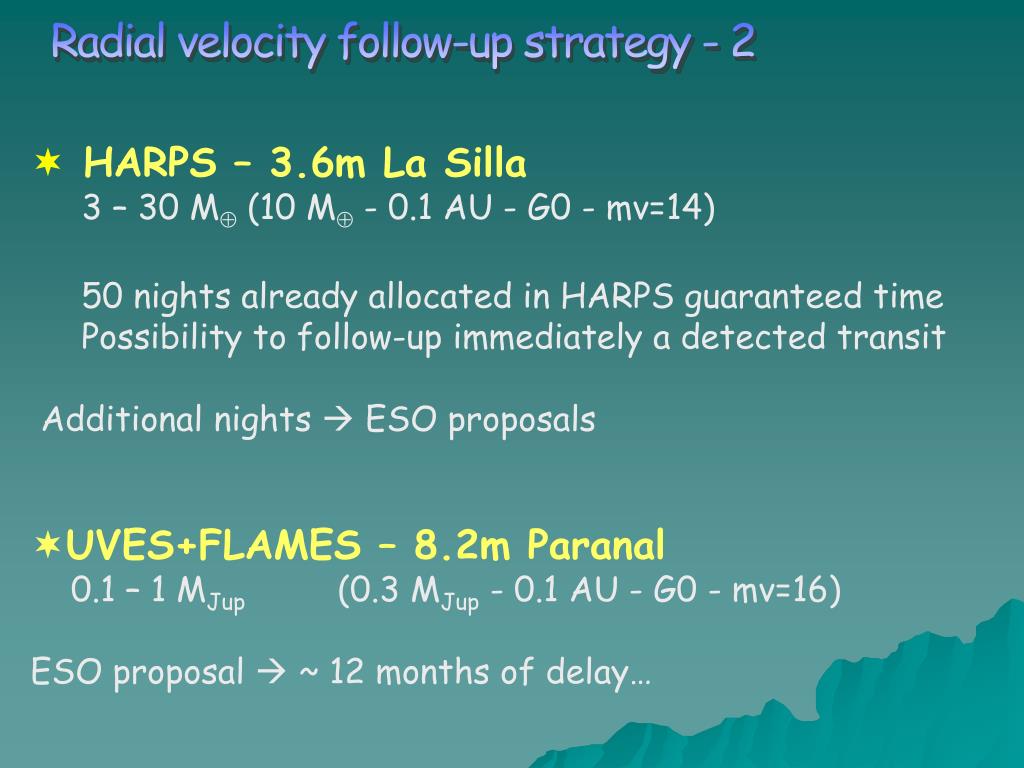 Radial velocity follow-up strategy - 2

✶ HARPS – 3.6m La Silla
3 – 30 $M_{\oplus}$ (10 $M_{\oplus}$ - 0.1 AU - G0 - mv=14)

50 nights already allocated in HARPS guaranteed time
Possibility to follow-up immediately a detected transit

Additional nights → ESO proposals

✶UVES+FLAMES – 8.2m Paranal
0.1 – 1 $M_{Jup}$ (0.3 $M_{Jup}$ - 0.1 AU - G0 - mv=16)

ESO proposal → ~ 12 months of delay…